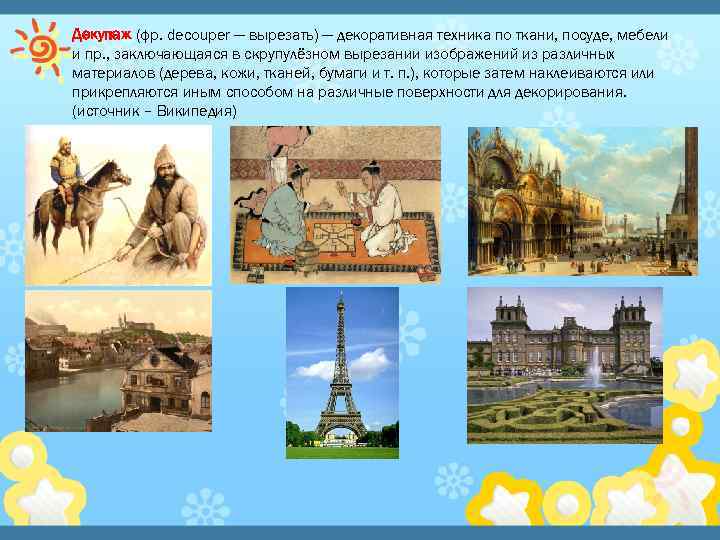 Декупаж (фр. decouper — вырезать) — декоративная техника по ткани, посуде, мебели и пр., заключающаяся в скрупулёзном вырезании изображений из различных материалов (дерева, кожи, тканей, бумаги и т. п.), которые затем наклеиваются или прикрепляются иным способом на различные поверхности для декорирования. (источник – Википедия)